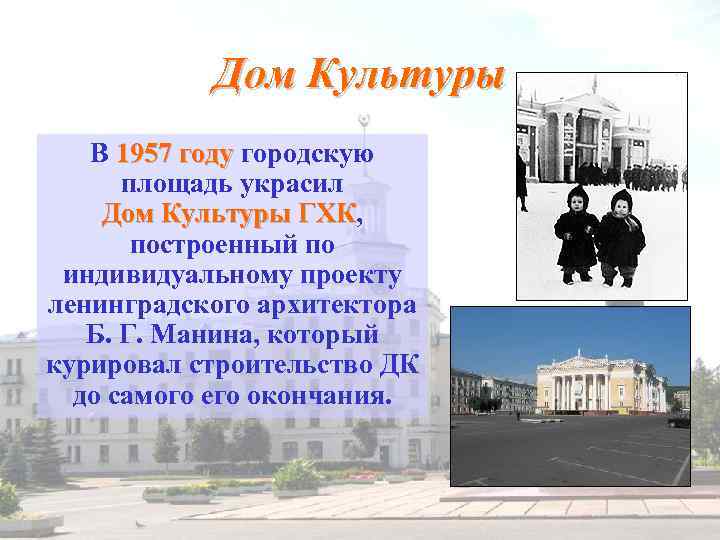 Дом Культуры

В 1957 году городскую площадь украсил Дом Культуры ГХК, построенный по индивидуальному проекту ленинградского архитектора Б. Г. Манина, который курировал строительство ДК до самого его окончания.